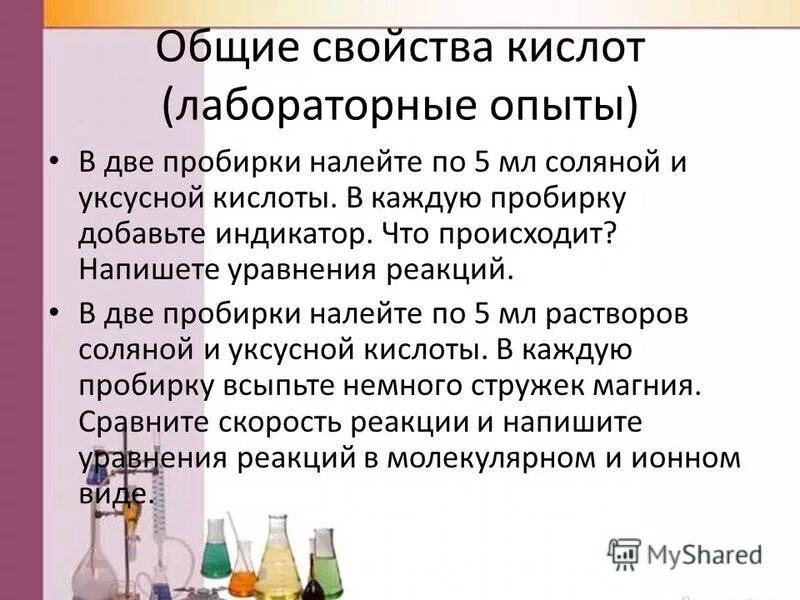 Общие свойства кислот (лабораторные опыты)

• В две пробирки налейте по 5 мл соляной и уксусной кислоты. В каждую пробирку добавьте индикатор. Что происходит? Напишете уравнения реакций.

• В две пробирки налейте по 5 мл растворов соляной и уксусной кислоты. В каждую пробирку всыпьте немного стружек магния. Сравните скорость реакции и напишите уравнения реакций в молекулярном и ионном виде.

MyShared